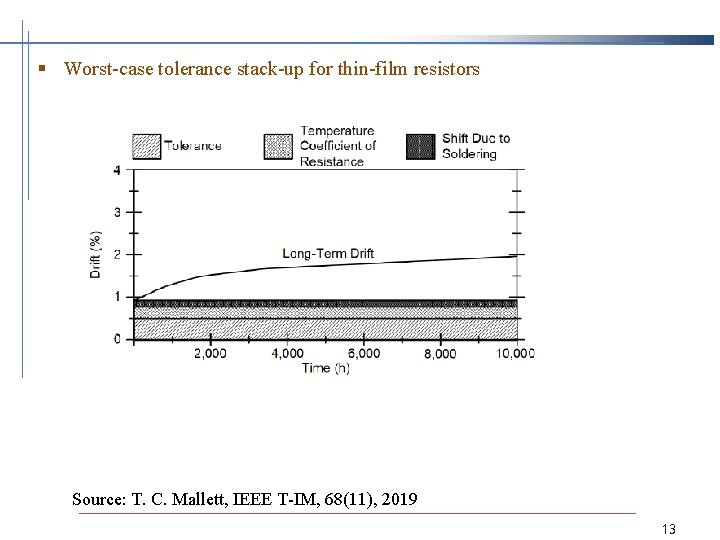 ▪ Worst-case tolerance stack-up for thin-film resistors

Tolerance

Temperature Coefficient of Resistance

Shift Due to Soldering

4
3
2
1
0

Drift (%)

Long-Term Drift

2,000
4,000
6,000
8,000
10,000

Time (h)

Source: T. C. Mallett, IEEE T-IM, 68(11), 2019

13